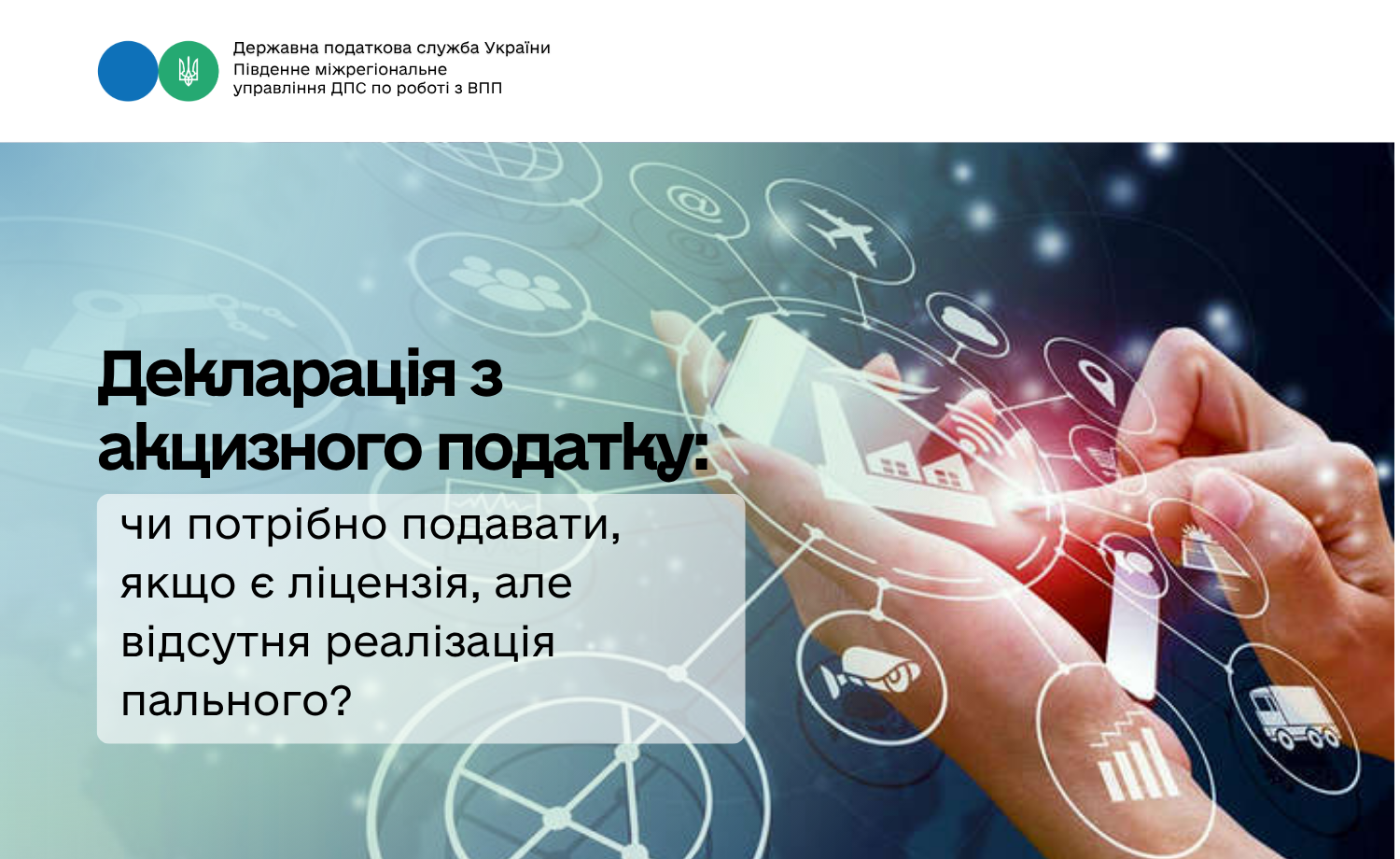 Державна податкова служба України
Південне міжрегіональне управління ДПС по роботі з ВПП

Декларація з акцизного податку:

чи потрібно подавати, якщо є ліцензія, але відсутня реалізація пального?